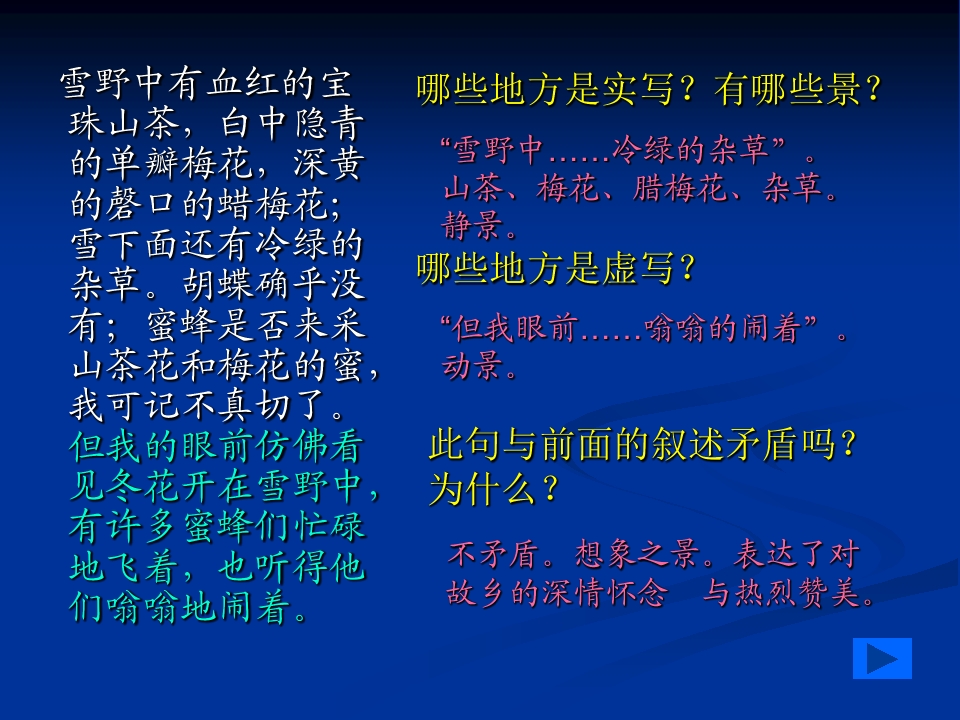 雪野中有血红的宝珠山茶，白中隐青的单瓣梅花，深黄的磬口的蜡梅花；雪下面还有冷绿的杂草。胡蝶确乎没有；蜜蜂是否来采山茶花和梅花的蜜，我可记不真切了。但我的眼前仿佛看见冬花开在雪野中，有许多蜜蜂们忙碌地飞着，也听得他们嗡嗡地闹着。

哪些地方是实写？有哪些景？

“雪野中……冷绿的杂草”。山茶、梅花、腊梅花、杂草。静景。

哪些地方是虚写？

“但我眼前……嗡嗡的闹着”。动景。

此句与前面的叙述矛盾吗？为什么？

不矛盾。想象之景。表达了对故乡的深情怀念　与热烈赞美。